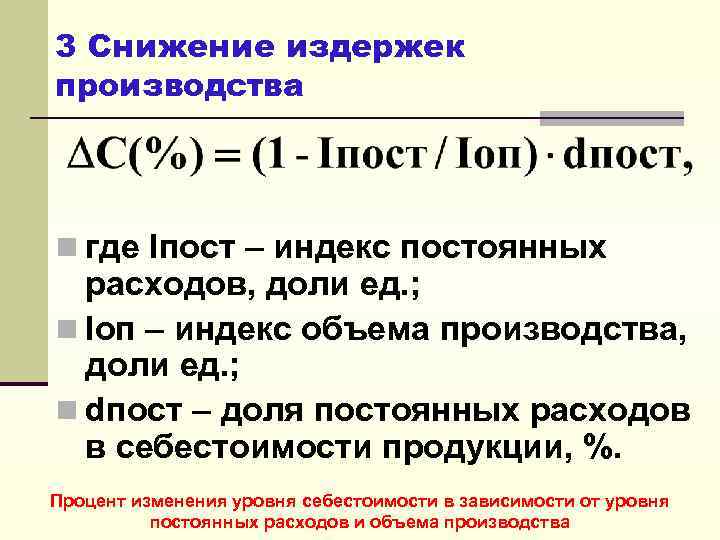 3 Снижение издержек производства

$\Delta C(\%) = (1 - Iпост / Iоп) \cdot dпост,$

где Iпост – индекс постоянных расходов, доли ед.;

Iоп – индекс объема производства, доли ед.;

dпост – доля постоянных расходов в себестоимости продукции, %.

Процент изменения уровня себестоимости в зависимости от уровня постоянных расходов и объема производства